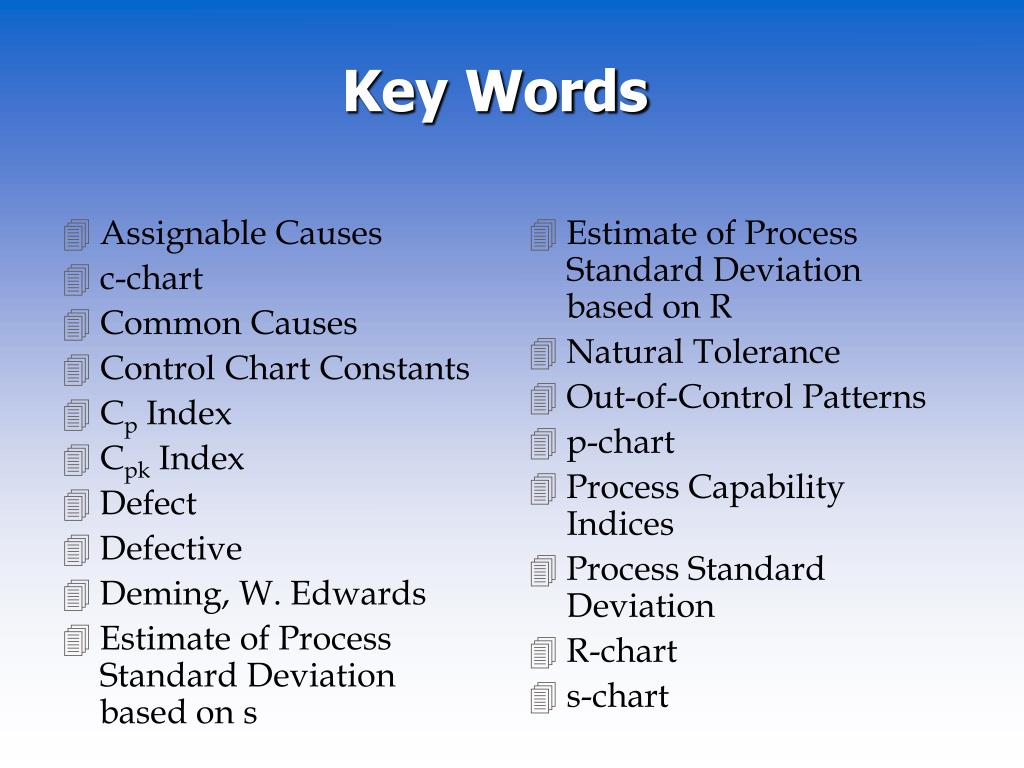 Key Words

Assignable Causes
c-chart
Common Causes
Control Chart Constants
$C_p$ Index
$C_{pk}$ Index
Defect
Defective
Deming, W. Edwards
Estimate of Process Standard Deviation based on s

Estimate of Process Standard Deviation based on R
Natural Tolerance
Out-of-Control Patterns
p-chart
Process Capability Indices
Process Standard Deviation
R-chart
s-chart